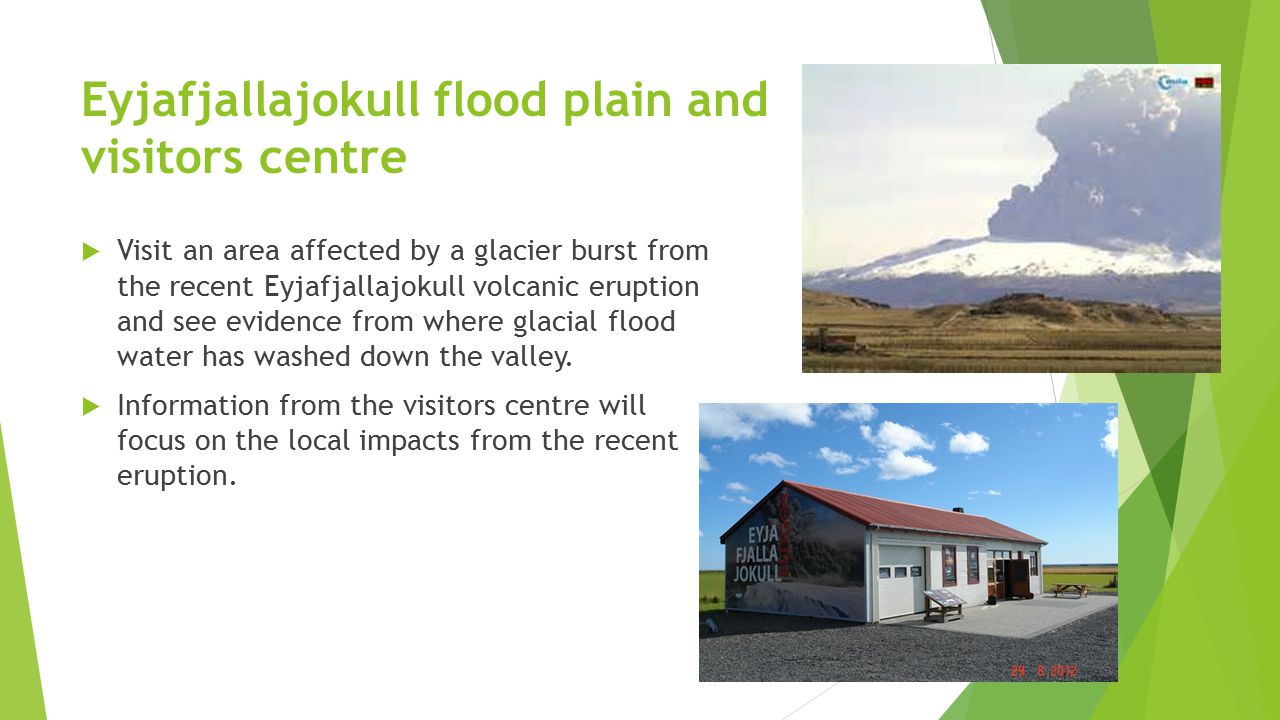 Eyjafjallajokull flood plain and visitors centre

Visit an area affected by a glacier burst from the recent Eyjafjallajokull volcanic eruption and see evidence from where glacial flood water has washed down the valley.

Information from the visitors centre will focus on the local impacts from the recent eruption.

EYJA FJALLA JOKULL

29 8 2012